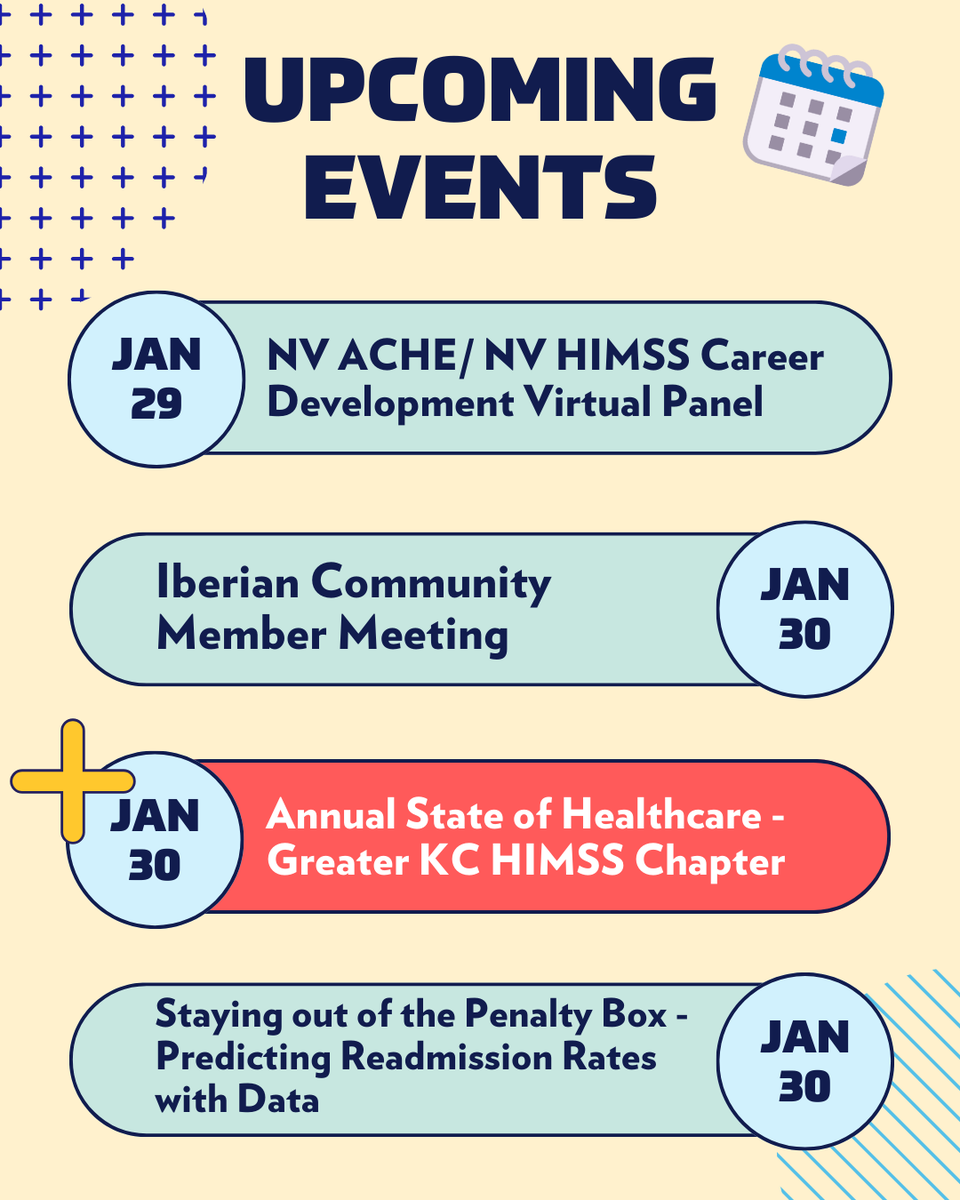 UPCOMING EVENTS

JAN 29

NV ACHE/ NV HIMSS Career Development Virtual Panel

Iberian Community Member Meeting

JAN 30

JAN 30

Annual State of Healthcare - Greater KC HIMSS Chapter

Staying out of the Penalty Box - Predicting Readmission Rates with Data

JAN 30